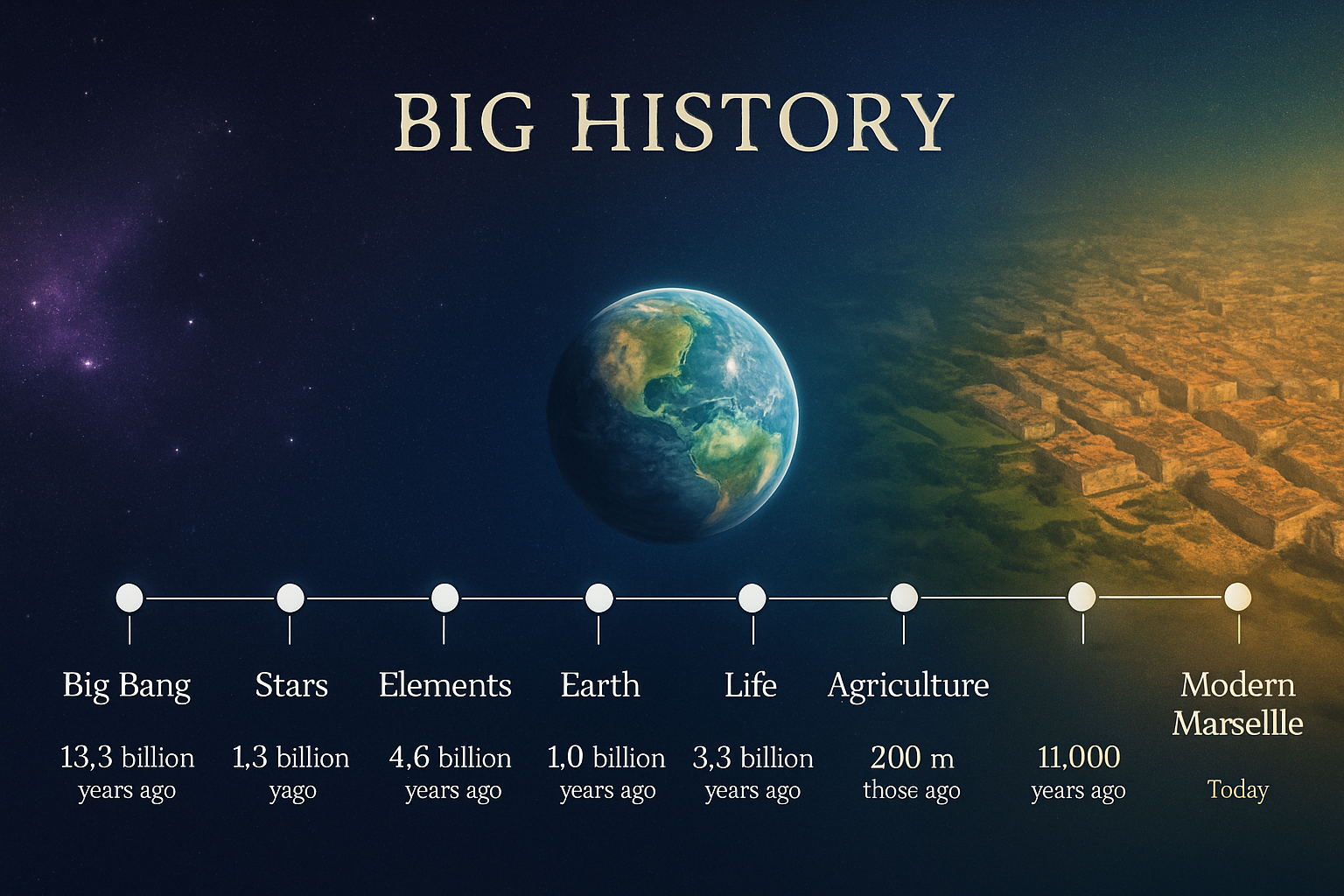 BIG HISTORY

Big Bang
13,3 billion years ago

Stars
1,3 billion yago

Elements
4,6 billion years ago

Earth
1,0 billion years ago

Life
3,3 billion years ago

Agriculture
200 m those ago

11,000 years ago

Modern Marsellle
Today